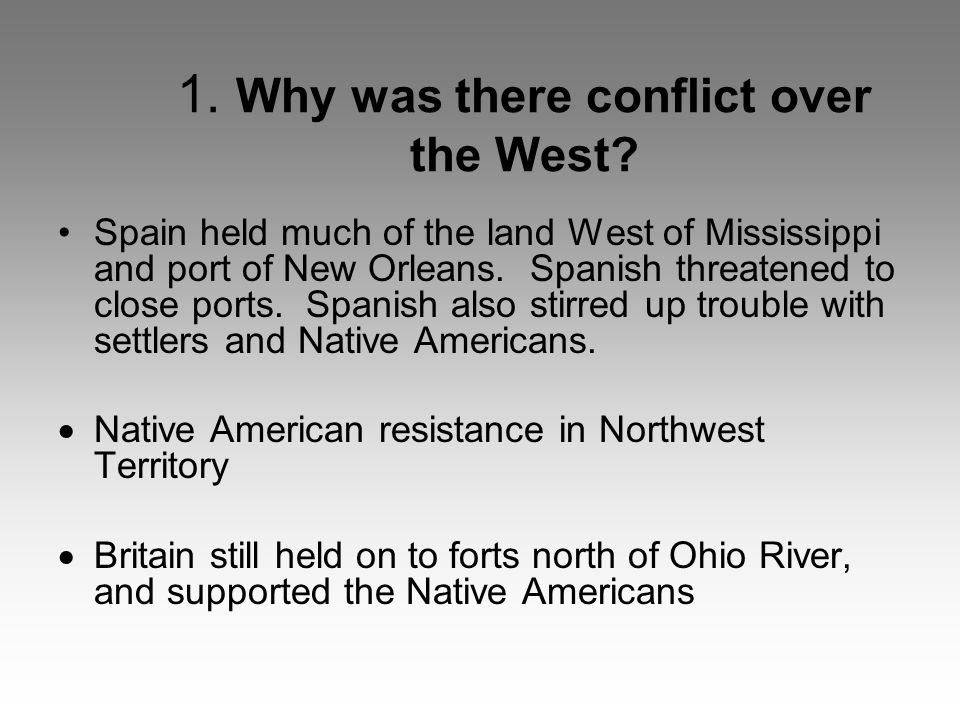 1. Why was there conflict over the West?

• Spain held much of the land West of Mississippi and port of New Orleans. Spanish threatened to close ports. Spanish also stirred up trouble with settlers and Native Americans.

• Native American resistance in Northwest Territory

• Britain still held on to forts north of Ohio River, and supported the Native Americans